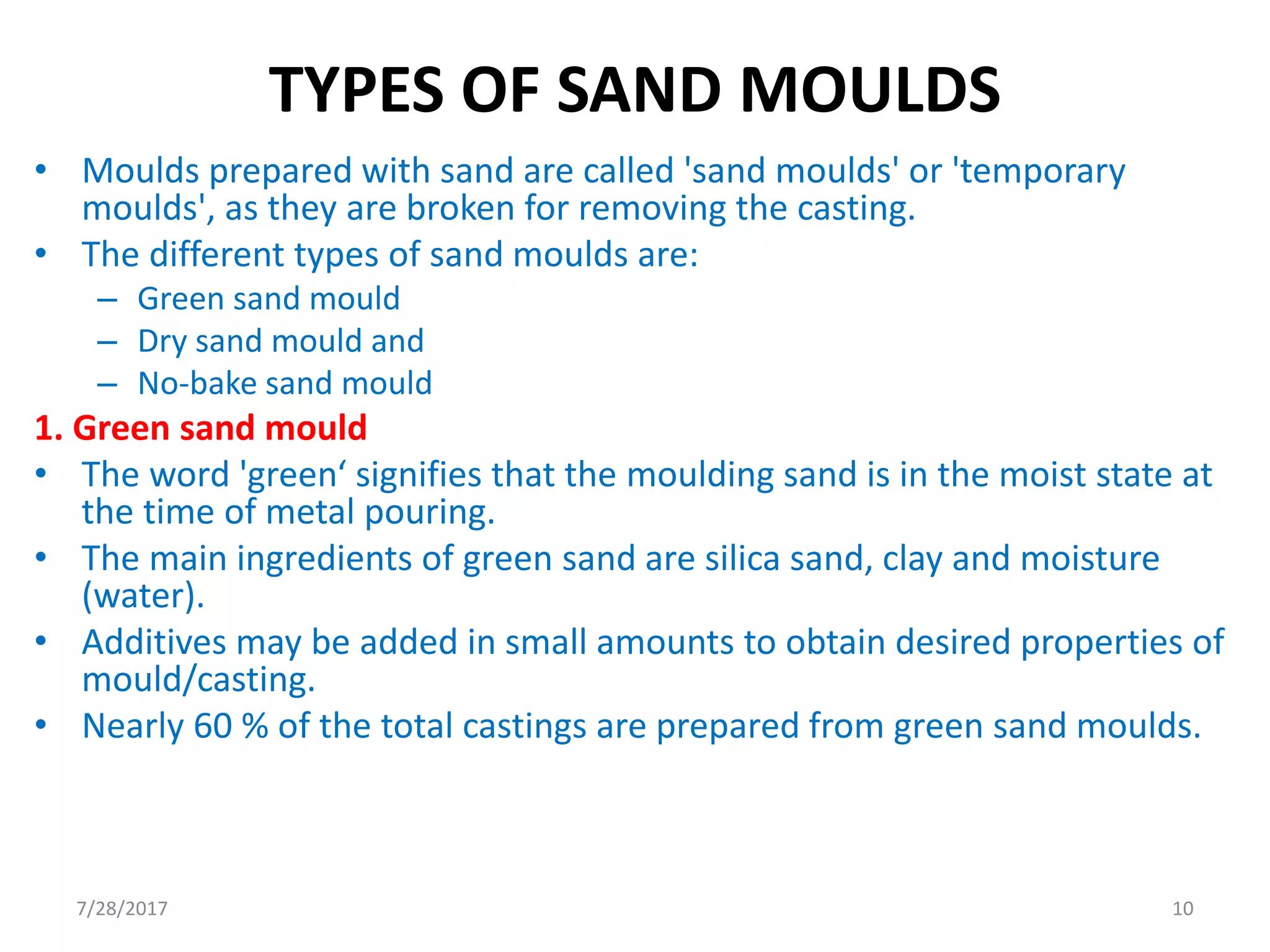 TYPES OF SAND MOULDS

• Moulds prepared with sand are called 'sand moulds' or 'temporary moulds', as they are broken for removing the casting.
• The different types of sand moulds are:
– Green sand mould
– Dry sand mould and
– No-bake sand mould

1. Green sand mould

• The word 'green‘ signifies that the moulding sand is in the moist state at the time of metal pouring.
• The main ingredients of green sand are silica sand, clay and moisture (water).
• Additives may be added in small amounts to obtain desired properties of mould/casting.
• Nearly 60 % of the total castings are prepared from green sand moulds.

7/28/2017

10